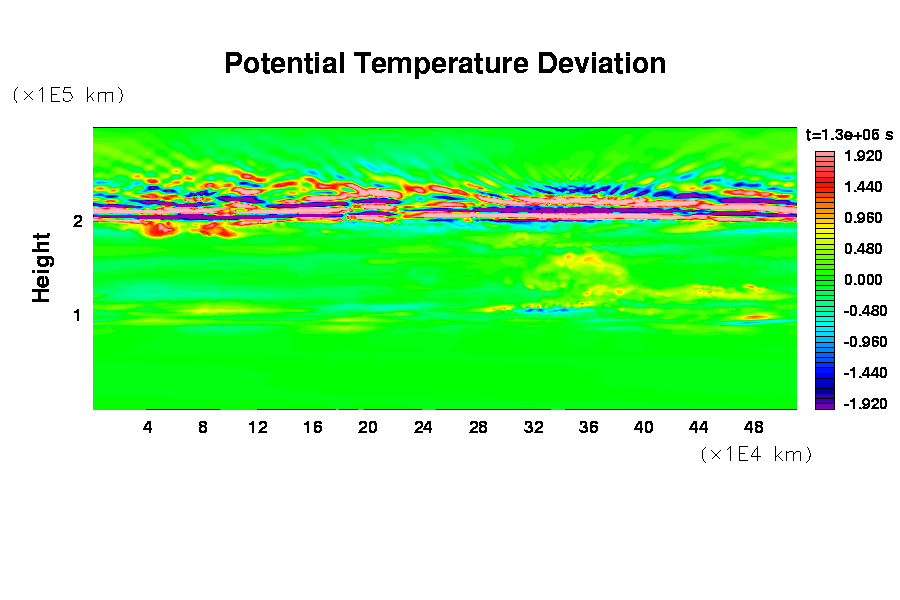 Potential Temperature Deviation

(×1E5 km)

t=1.3e+06 s

1.920
1.440
0.960
0.480
0.000
-0.480
-0.960
-1.440
-1.920

Height

2

1

4 8 12 16 20 24 28 32 36 40 44 48

(×1E4 km)